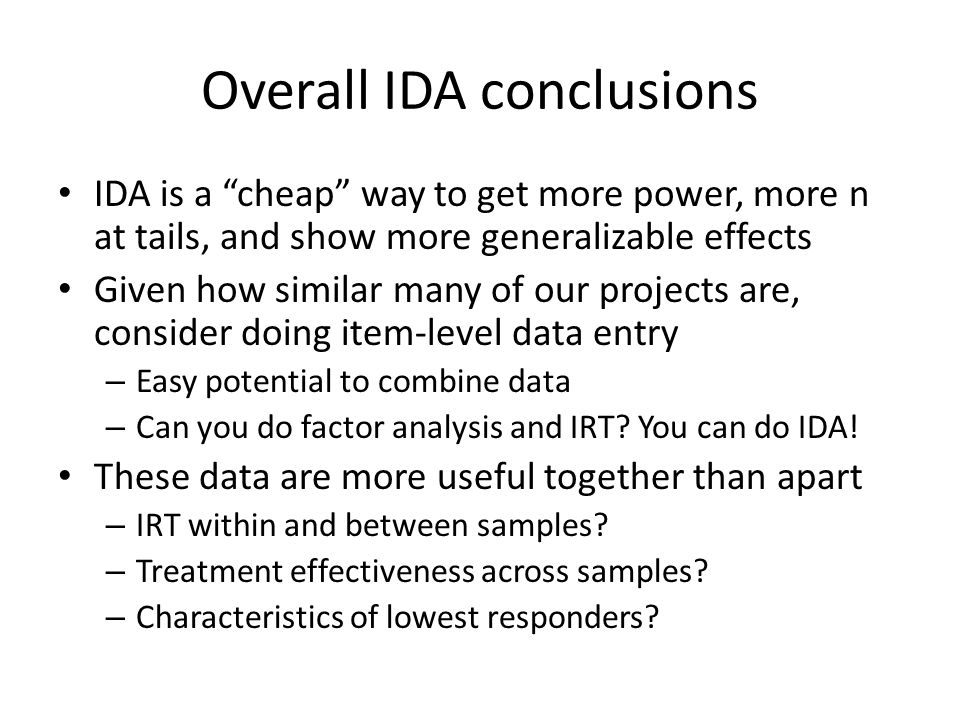 Overall IDA conclusions

• IDA is a “cheap” way to get more power, more n at tails, and show more generalizable effects
• Given how similar many of our projects are, consider doing item-level data entry
– Easy potential to combine data
– Can you do factor analysis and IRT? You can do IDA!
• These data are more useful together than apart
– IRT within and between samples?
– Treatment effectiveness across samples?
– Characteristics of lowest responders?